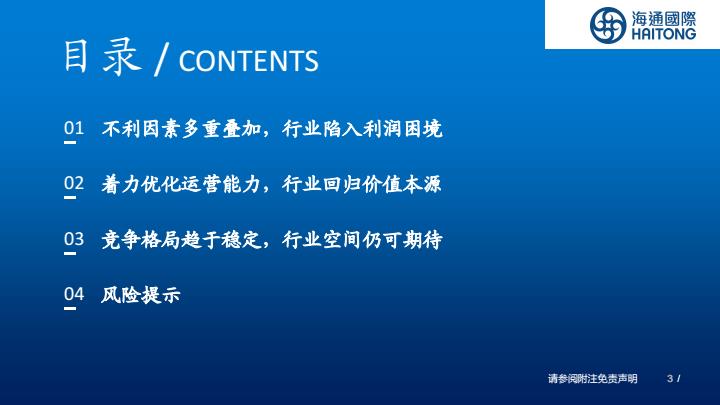 海通國際
HAITONG

目录 / CONTENTS

01 不利因素多重叠加，行业陷入利润困境

02 着力优化运营能力，行业回归价值本源

03 竞争格局趋于稳定，行业空间仍可期待

04 风险提示

请参阅附注免责声明 3 /